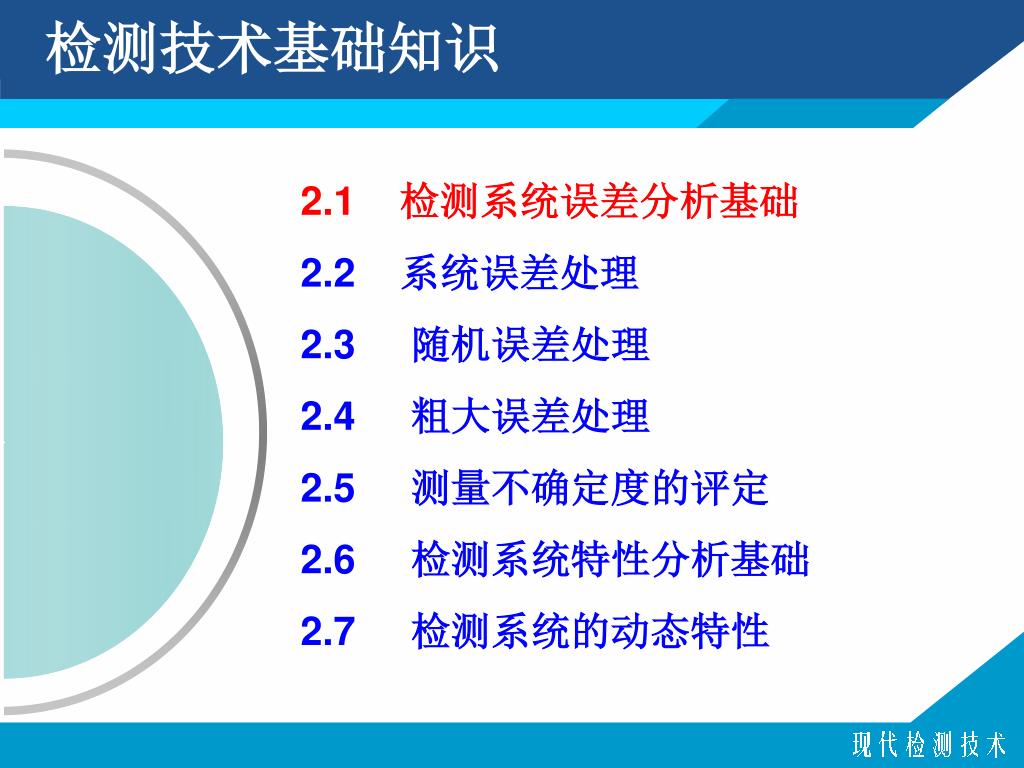 检测技术基础知识

2.1 检测系统误差分析基础

2.2 系统误差处理

2.3 随机误差处理

2.4 粗大误差处理

2.5 测量不确定度的评定

2.6 检测系统特性分析基础

2.7 检测系统的动态特性

现代检测技术